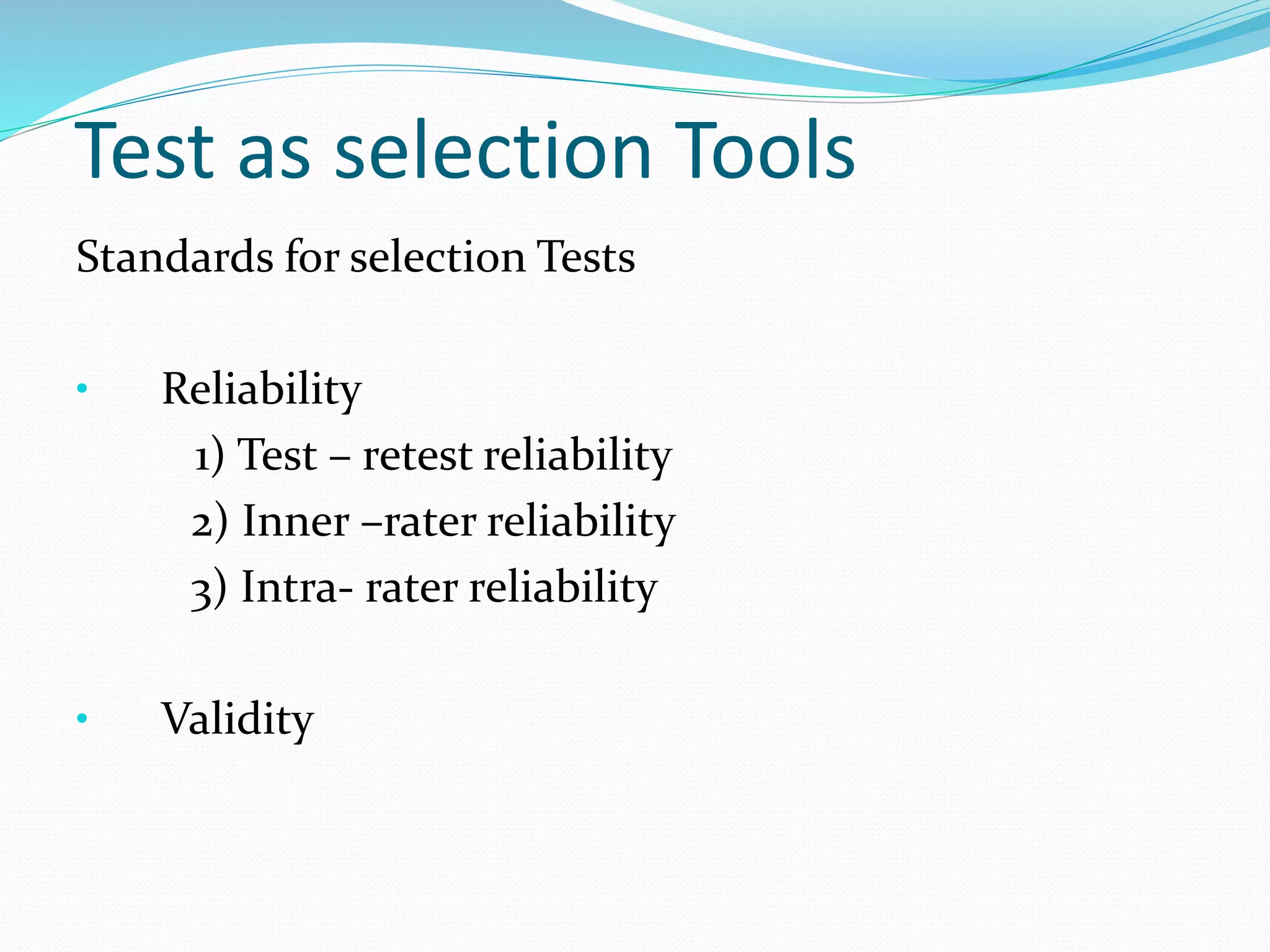 Test as selection Tools

Standards for selection Tests

• Reliability

1) Test – retest reliability

2) Inner –rater reliability

3) Intra- rater reliability

• Validity